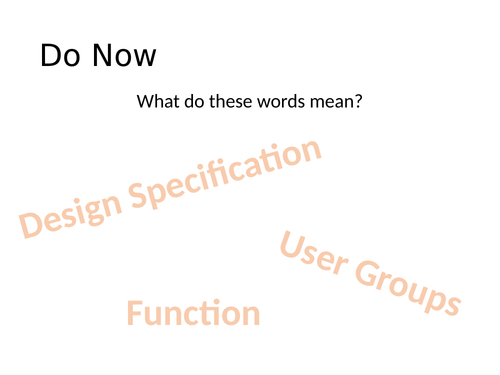 Do Now

What do these words mean?

Design Specification

User Groups

Function